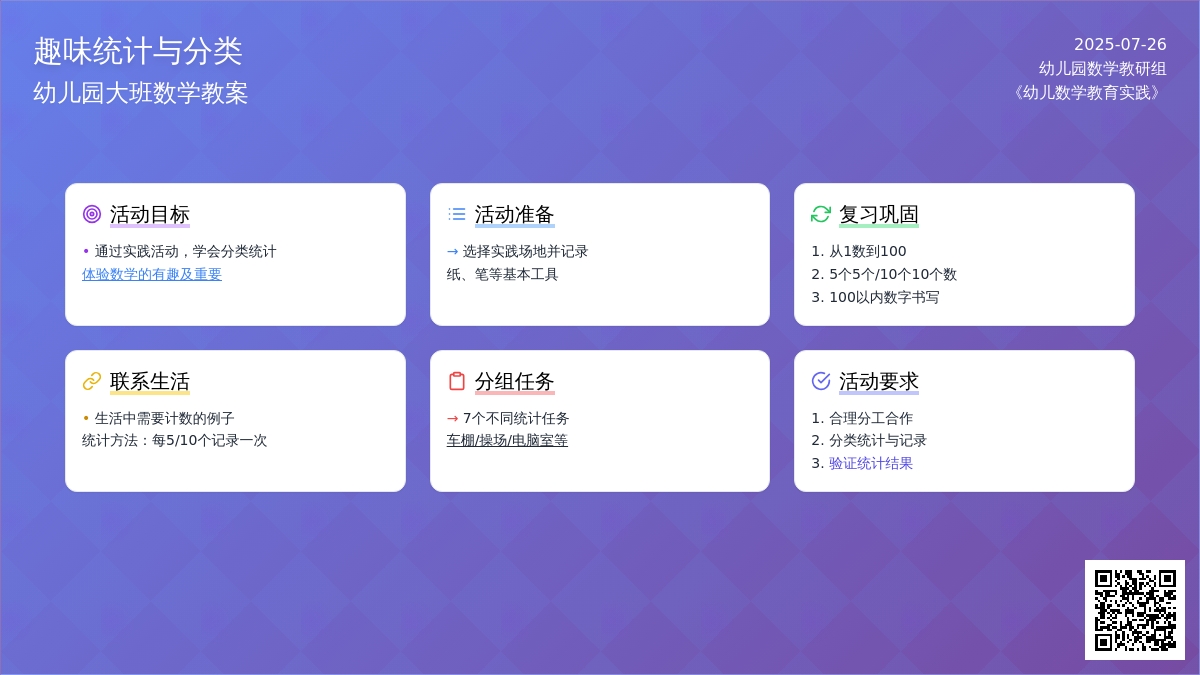 趣味统计与分类
幼儿园大班数学教案

2025-07-26
幼儿园数学教研组
《幼儿数学教育实践》

活动目标
• 通过实践活动，学会分类统计
体验数学的有趣及重要

活动准备
→ 选择实践场地并记录
纸、笔等基本工具

复习巩固
1. 从1数到100
2. 5个5个/10个10个数
3. 100以内数字书写

联系生活
• 生活中需要计数的例子
统计方法：每5/10个记录一次

分组任务
→ 7个不同统计任务
车棚/操场/电脑室等

活动要求
1. 合理分工合作
2. 分类统计与记录
3. 验证统计结果